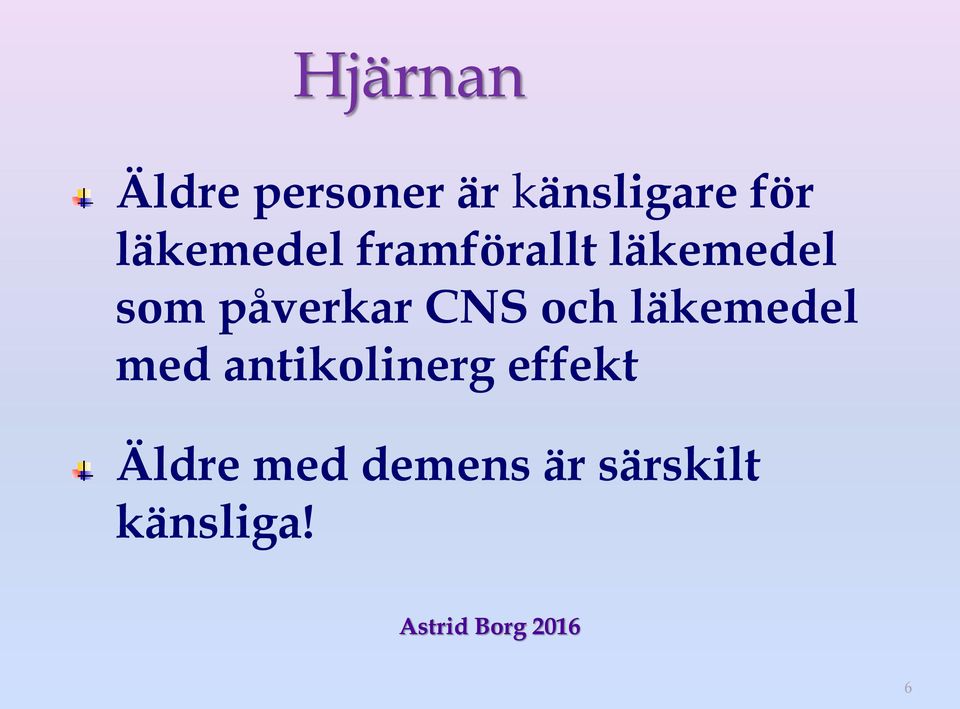 Hjärnan

Äldre personer är känsligare för läkemedel framförallt läkemedel som påverkar CNS och läkemedel med antikolinerg effekt

Äldre med demens är särskilt känsliga!

Astrid Borg 2016

6